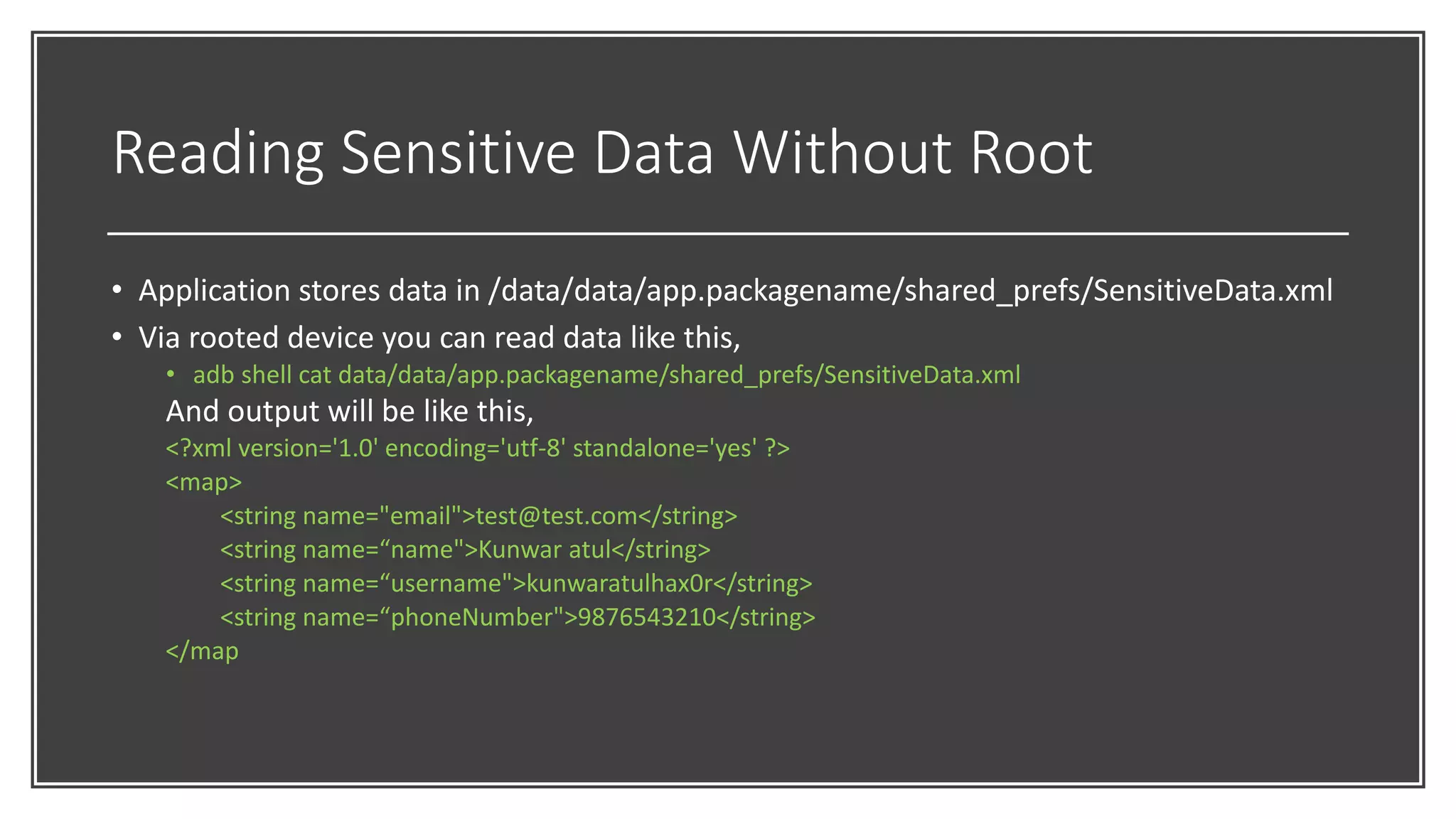 Reading Sensitive Data Without Root

• Application stores data in /data/data/app.packagename/shared_prefs/SensitiveData.xml
• Via rooted device you can read data like this,
  • adb shell cat data/data/app.packagename/shared_prefs/SensitiveData.xml
  And output will be like this,
  <?xml version='1.0' encoding='utf-8' standalone='yes' ?>
  <map>
    <string name="email">test@test.com</string>
    <string name=“name">Kunwar atul</string>
    <string name=“username">kunwaratulhax0r</string>
    <string name=“phoneNumber">9876543210</string>
  </map